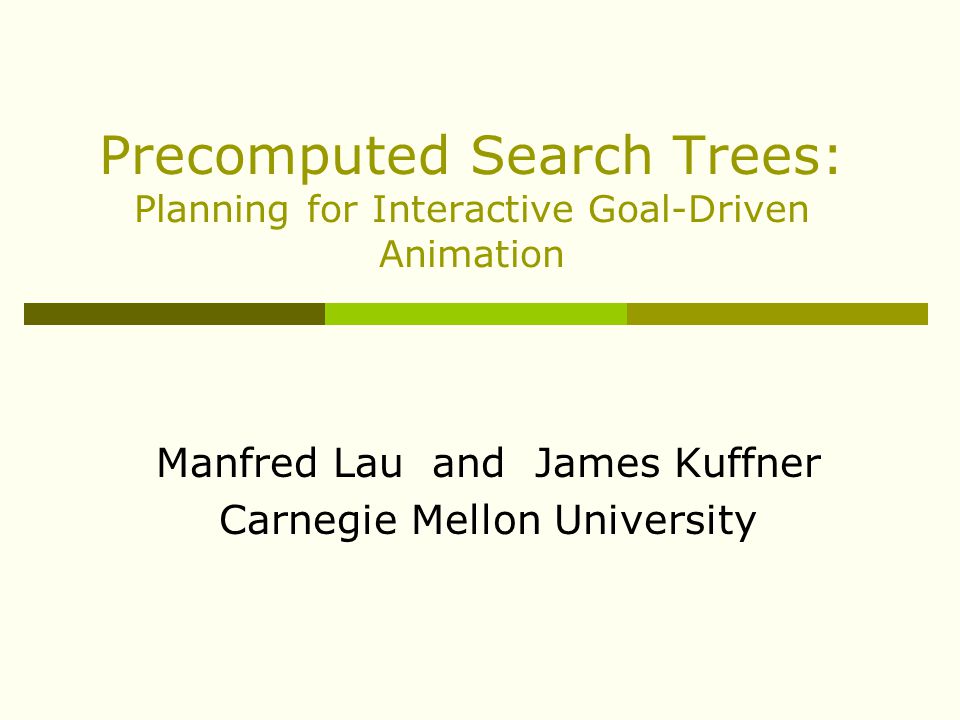 Precomputed Search Trees:
Planning for Interactive Goal-Driven Animation

Manfred Lau and James Kuffner
Carnegie Mellon University